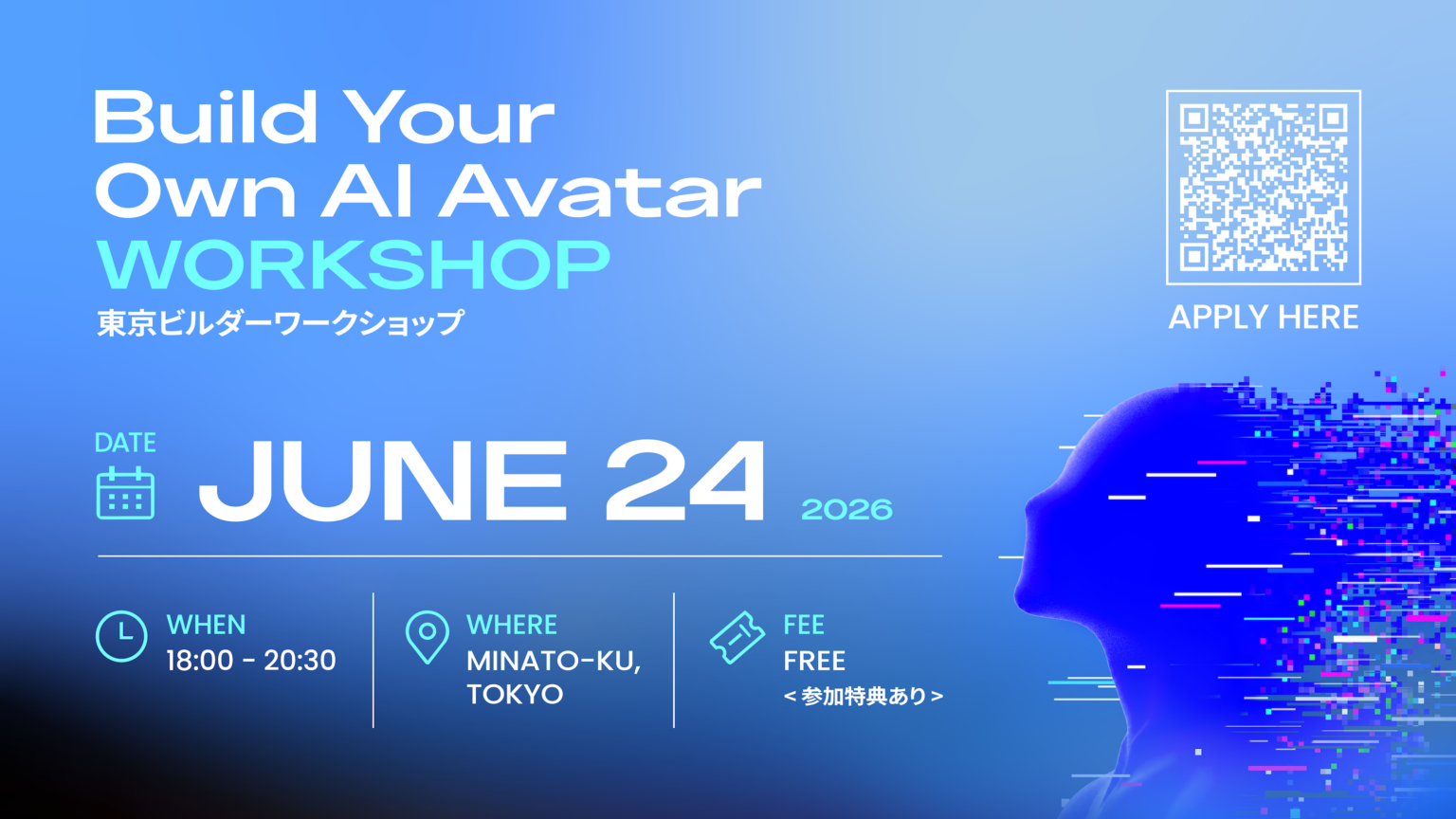 Build Your Own AI Avatar
WORKSHOP
東京ビルダーワークショップ

APPLY HERE

DATE
JUNE 24 2026

WHEN
18:00 - 20:30

WHERE
MINATO-KU, TOKYO

FEE
FREE
＜参加特典あり＞